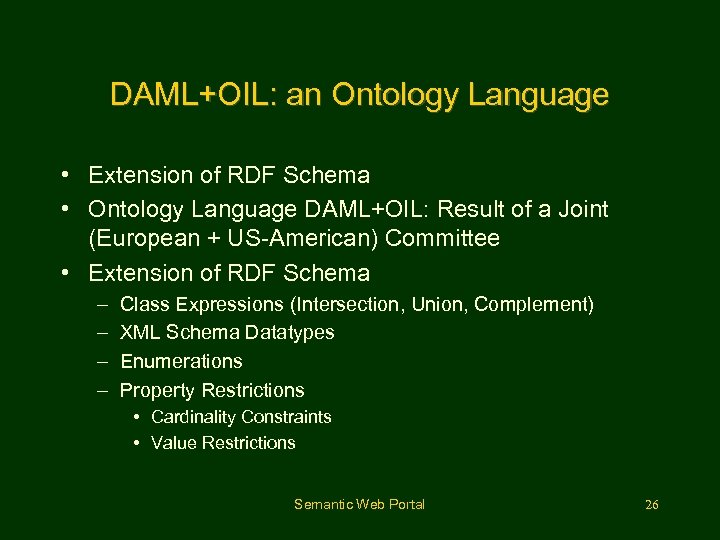 DAML+OIL: an Ontology Language

• Extension of RDF Schema
• Ontology Language DAML+OIL: Result of a Joint (European + US-American) Committee
• Extension of RDF Schema
– Class Expressions (Intersection, Union, Complement)
– XML Schema Datatypes
– Enumerations
– Property Restrictions
• Cardinality Constraints
• Value Restrictions

Semantic Web Portal

26